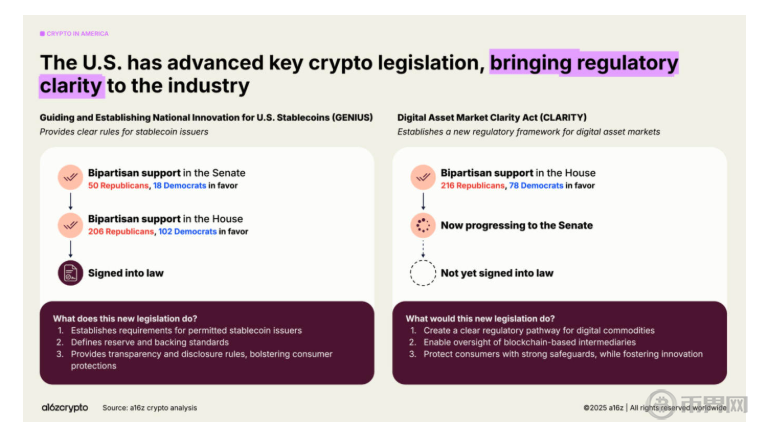 CRYPTO IN AMERICA

The U.S. has advanced key crypto legislation, bringing regulatory clarity to the industry

Guiding and Establishing National Innovation for U.S. Stablecoins (GENIUS)
Provides clear rules for stablecoin issuers

Bipartisan support in the Senate
50 Republicans, 18 Democrats in favor

Bipartisan support in the House
206 Republicans, 102 Democrats in favor

Signed into law

What does this new legislation do?
1. Establishes requirements for permitted stablecoin issuers
2. Defines reserve and backing standards
3. Provides transparency and disclosure rules, bolstering consumer protections

Digital Asset Market Clarity Act (CLARITY)
Establishes a new regulatory framework for digital asset markets

Bipartisan support in the House
216 Republicans, 78 Democrats in favor

Now progressing to the Senate

Not yet signed into law

What would this new legislation do?
1. Create a clear regulatory pathway for digital commodities
2. Enable oversight of blockchain-based intermediaries
3. Protect consumers with strong safeguards, while fostering innovation

a16zcrypto Source: a16z crypto analysis

©2025 a16z | All rights reserved worldwide

币界网